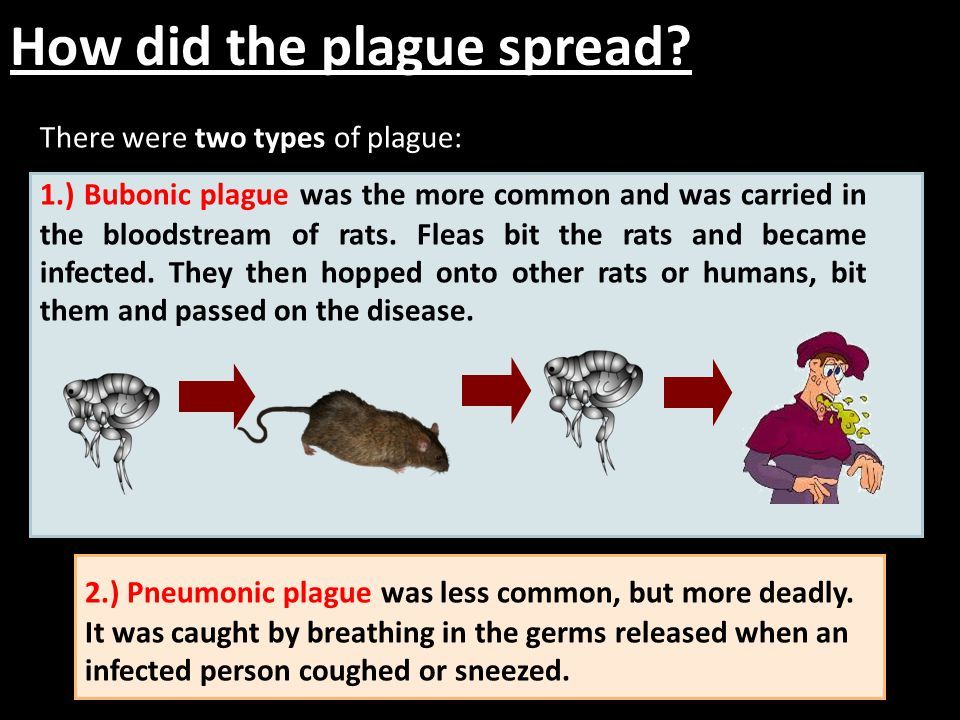 How did the plague spread?

There were two types of plague:

1.) Bubonic plague was the more common and was carried in the bloodstream of rats. Fleas bit the rats and became infected. They then hopped onto other rats or humans, bit them and passed on the disease.

2.) Pneumonic plague was less common, but more deadly. It was caught by breathing in the germs released when an infected person coughed or sneezed.